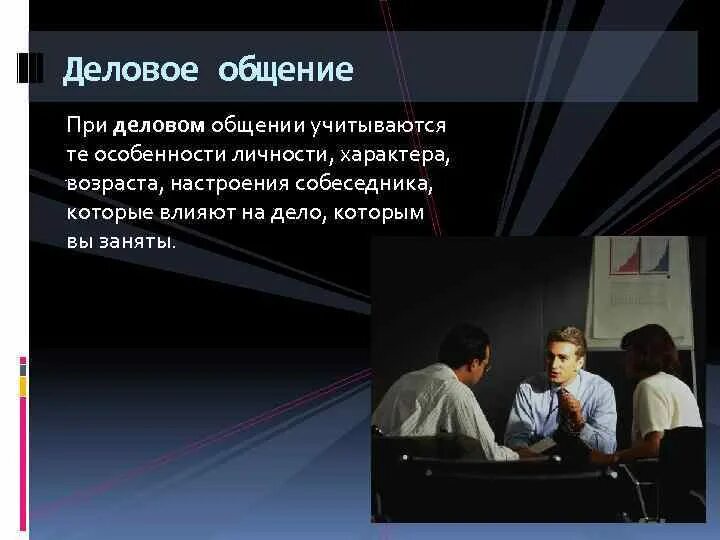 Деловое общение

При деловом общении учитываются те особенности личности, характера, возраста, настроения собеседника, которые влияют на дело, которым вы заняты.